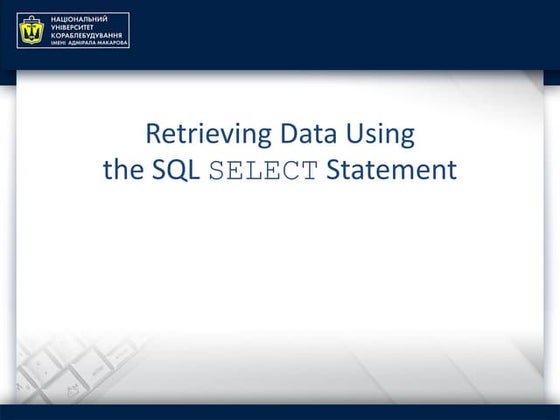 НАЦІОНАЛЬНИЙ УНІВЕРСИТЕТ КОРАБЛЕБУДУВАННЯ ІМЕНІ АДМІРАЛА МАКАРОВА

Retrieving Data Using the SQL SELECT Statement